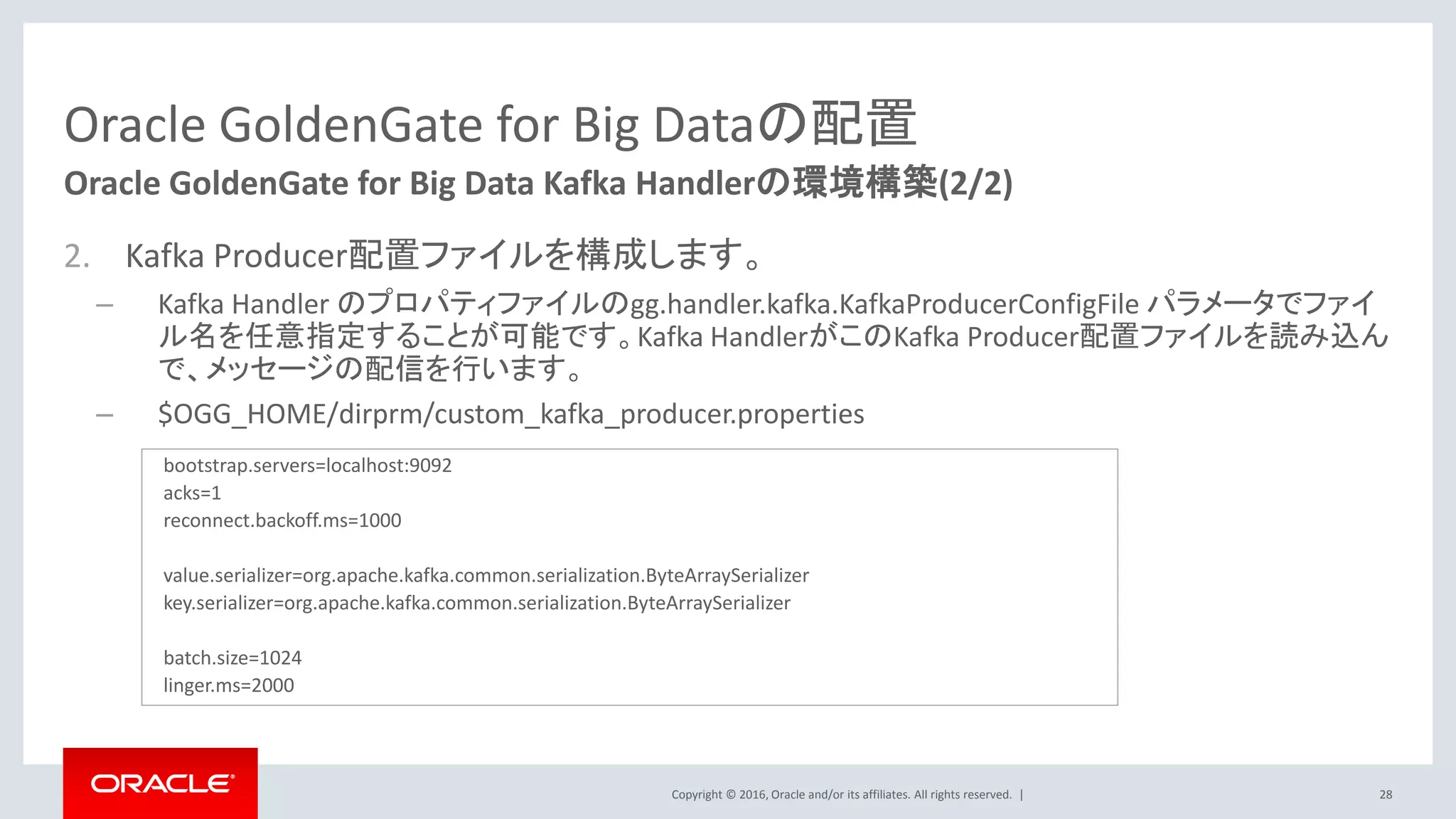 Oracle GoldenGate for Big Dataの配置

Oracle GoldenGate for Big Data Kafka Handlerの環境構築(2/2)

2. Kafka Producer配置ファイルを構成します。

– Kafka Handler のプロパティファイルのgg.handler.kafka.KafkaProducerConfigFile パラメータでファイル名を任意指定することが可能です。Kafka HandlerがこのKafka Producer配置ファイルを読み込んで、メッセージの配信を行います。

– $OGG_HOME/dirprm/custom_kafka_producer.properties

bootstrap.servers=localhost:9092
acks=1
reconnect.backoff.ms=1000

value.serializer=org.apache.kafka.common.serialization.ByteArraySerializer
key.serializer=org.apache.kafka.common.serialization.ByteArraySerializer

batch.size=1024
linger.ms=2000

ORACLE

Copyright © 2016, Oracle and/or its affiliates. All rights reserved. |

28